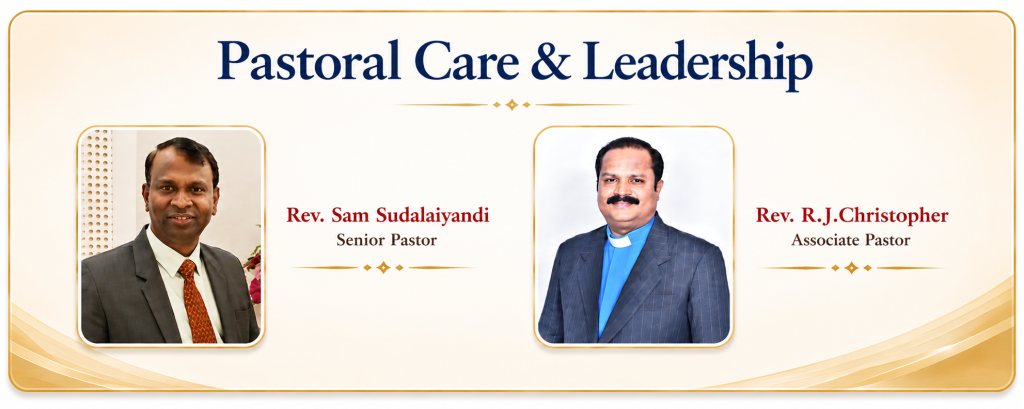 Pastoral Care & Leadership

Rev. Sam Sudalaiyandi
Senior Pastor

Rev. R.J.Christopher
Associate Pastor